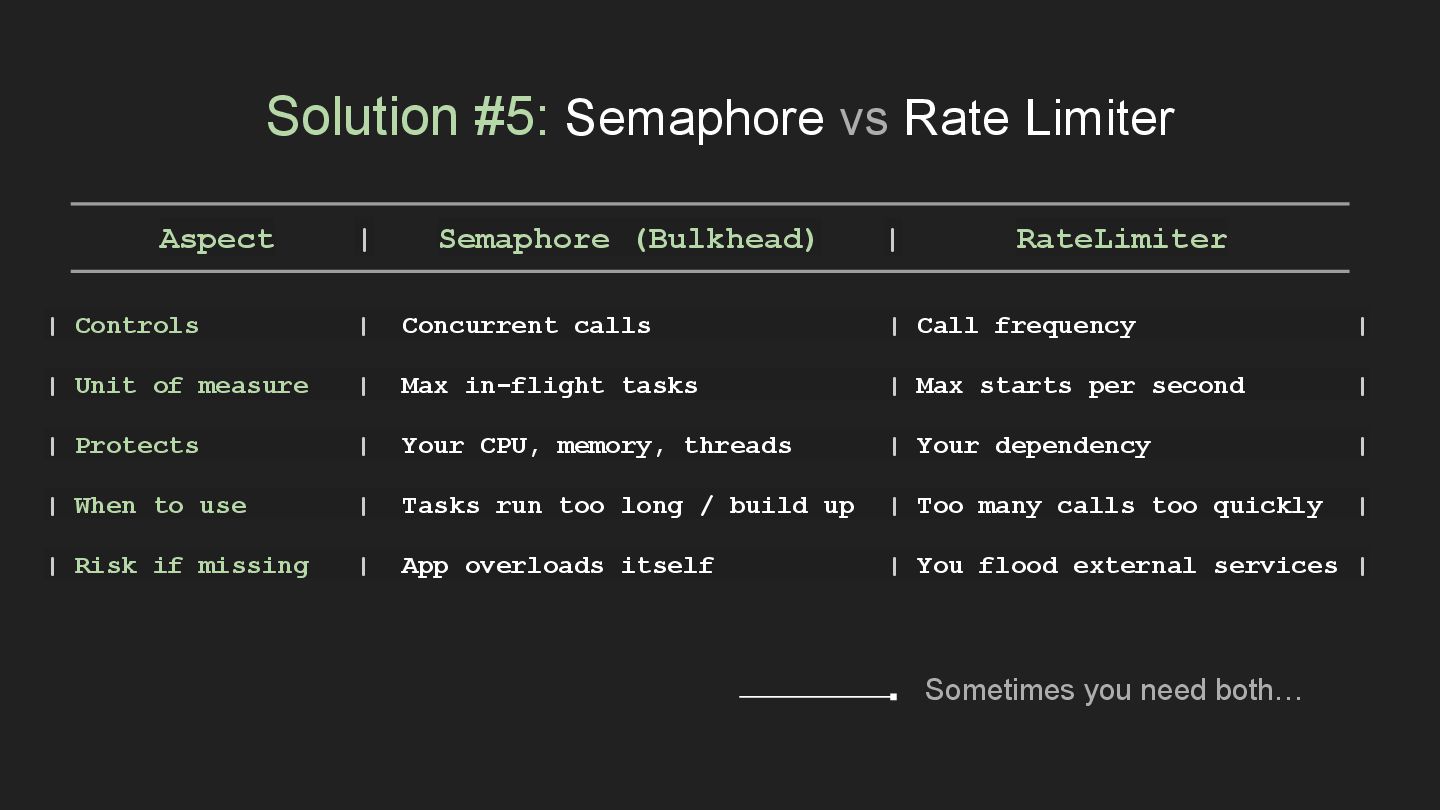 Solution #5: Semaphore vs Rate Limiter

| Aspect | Semaphore (Bulkhead) | RateLimiter |
|---|---|---|
| Controls | Concurrent calls | Call frequency |
| Unit of measure | Max in-flight tasks | Max starts per second |
| Protects | Your CPU, memory, threads | Your dependency |
| When to use | Tasks run too long / build up | Too many calls too quickly |
| Risk if missing | App overloads itself | You flood external services |

Sometimes you need both…